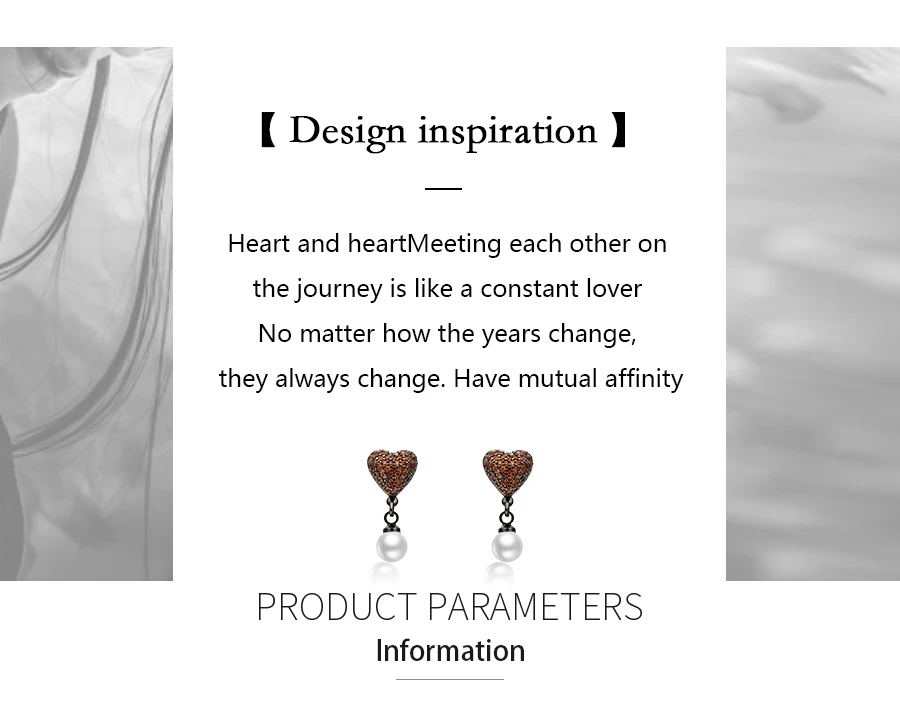 【 Design inspiration 】

Heart and heartMeeting each other on
the journey is like a constant lover
No matter how the years change,
they always change. Have mutual affinity

PRODUCT PARAMETERS
Information